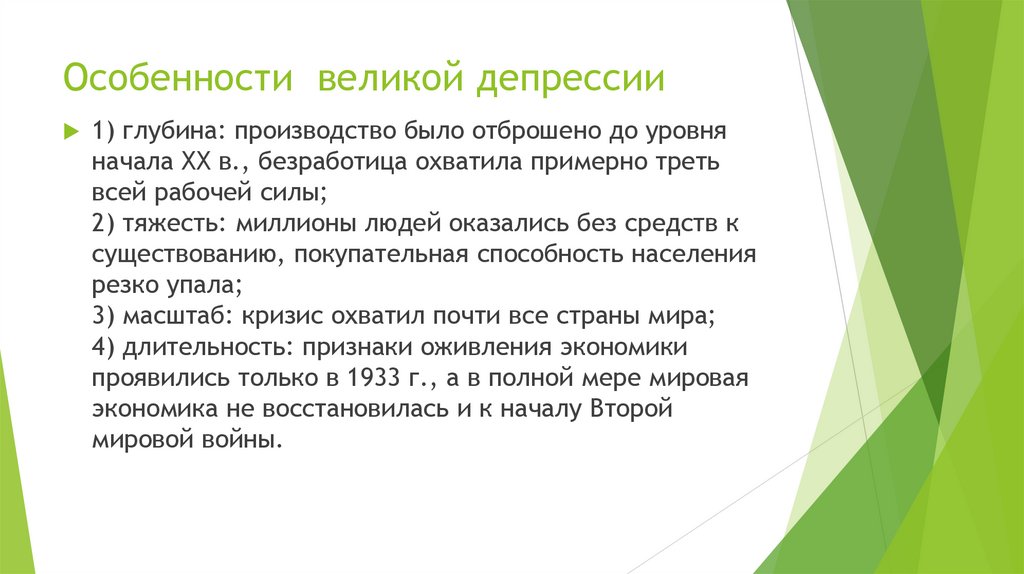 Особенности великой депрессии

1) глубина: производство было отброшено до уровня начала XX в., безработица охватила примерно треть всей рабочей силы;
2) тяжесть: миллионы людей оказались без средств к существованию, покупательная способность населения резко упала;
3) масштаб: кризис охватил почти все страны мира;
4) длительность: признаки оживления экономики проявились только в 1933 г., а в полной мере мировая экономика не восстановилась и к началу Второй мировой войны.